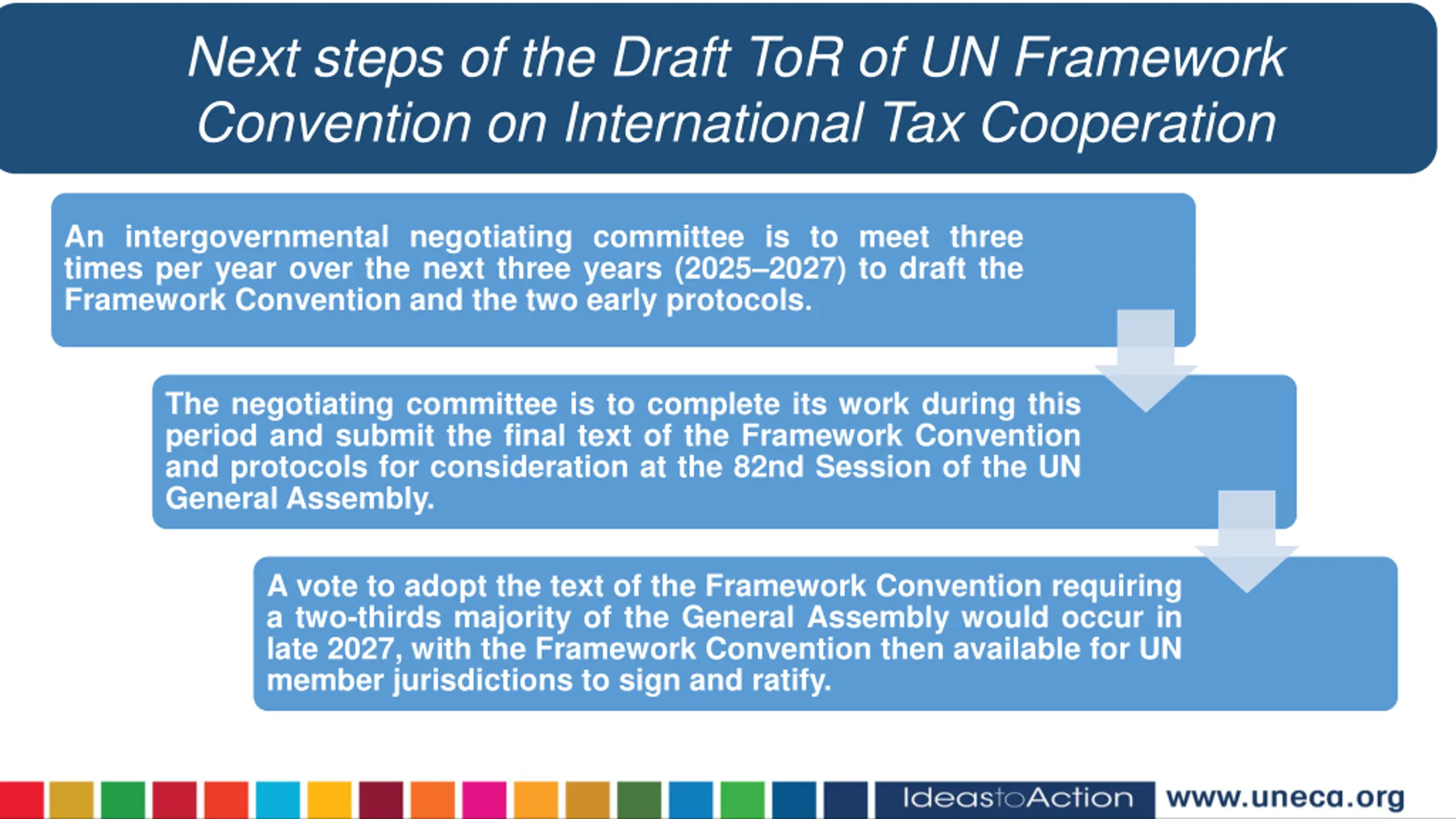 Next steps of the Draft ToR of UN Framework Convention on International Tax Cooperation

An intergovernmental negotiating committee is to meet three times per year over the next three years (2025–2027) to draft the Framework Convention and the two early protocols.

The negotiating committee is to complete its work during this period and submit the final text of the Framework Convention and protocols for consideration at the 82nd Session of the UN General Assembly.

A vote to adopt the text of the Framework Convention requiring a two-thirds majority of the General Assembly would occur in late 2027, with the Framework Convention then available for UN member jurisdictions to sign and ratify.

IdeastoAction www.uneca.org